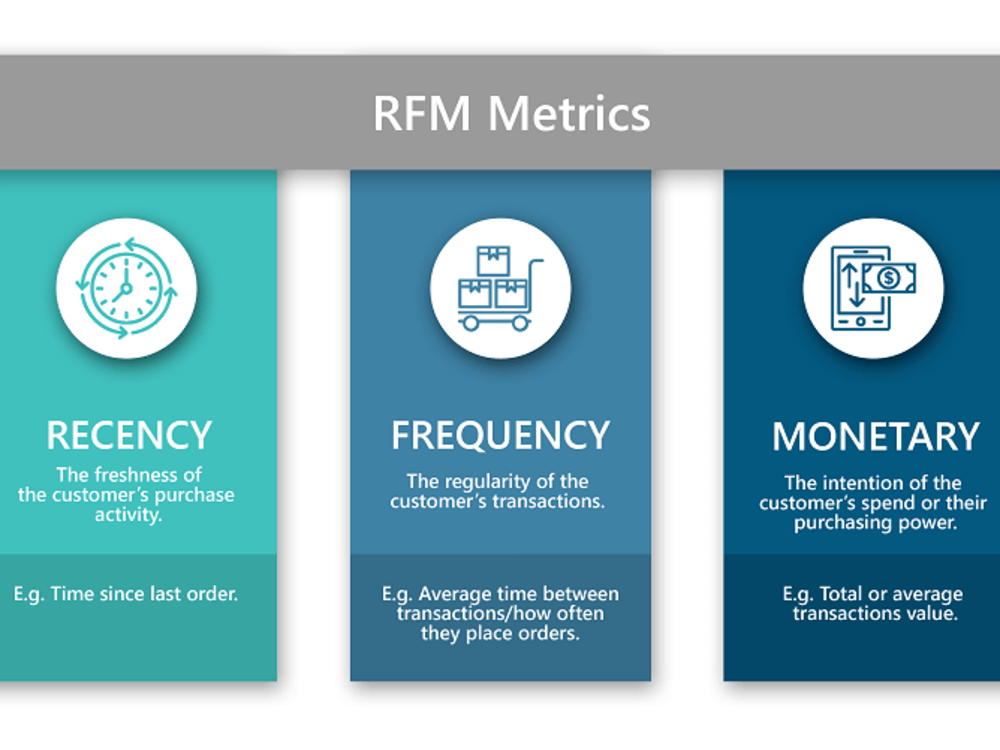 RFM Metrics

RECENCY

The freshness of the customer's purchase activity.

E.g. Time since last order.

FREQUENCY

The regularity of the customer's transactions.

E.g. Average time between transactions/how often they place orders.

MONETARY

The intention of the customer's spend or their purchasing power.

E.g. Total or average transactions value.